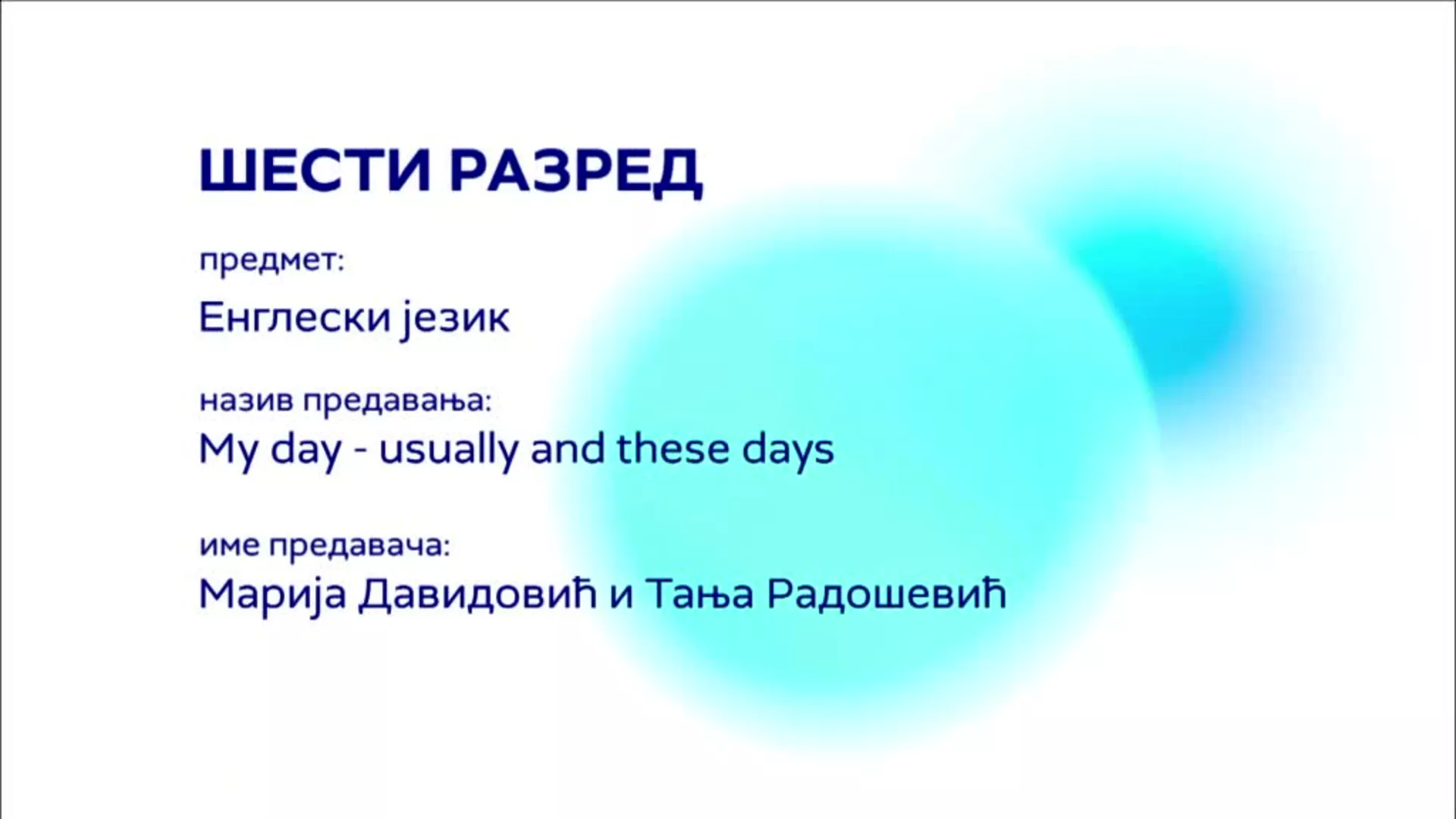 ШЕСТИ РАЗРЕД

предмет:

Енглески језик

назив предавања:

My day - usually and these days

име предавача:

Марија Давидовић и Тања Радошевић